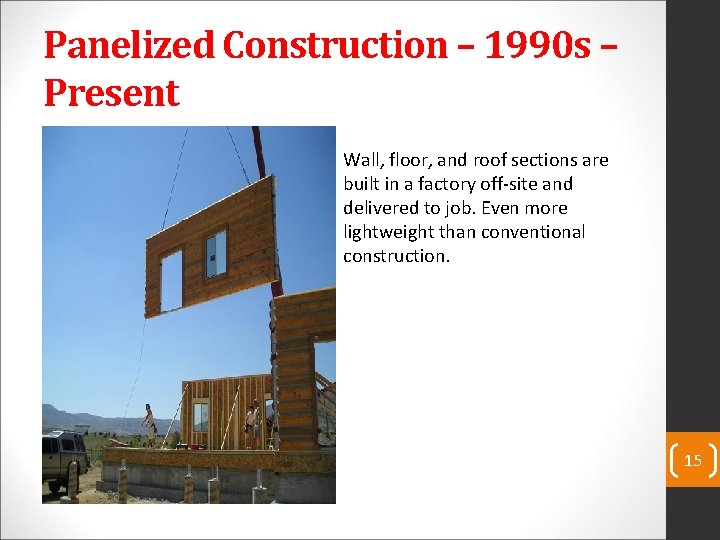 Panelized Construction – 1990s – Present

Wall, floor, and roof sections are built in a factory off-site and delivered to job. Even more lightweight than conventional construction.

15